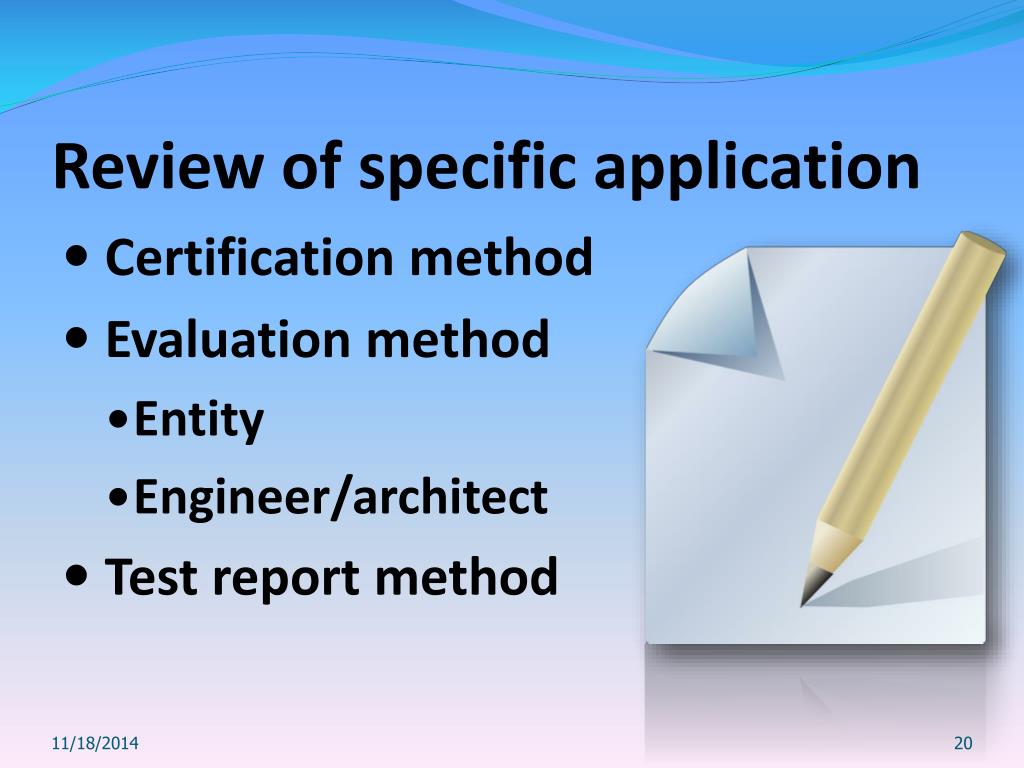 Review of specific application

• Certification method
• Evaluation method
  • Entity
  • Engineer/architect
• Test report method

11/18/2014

20